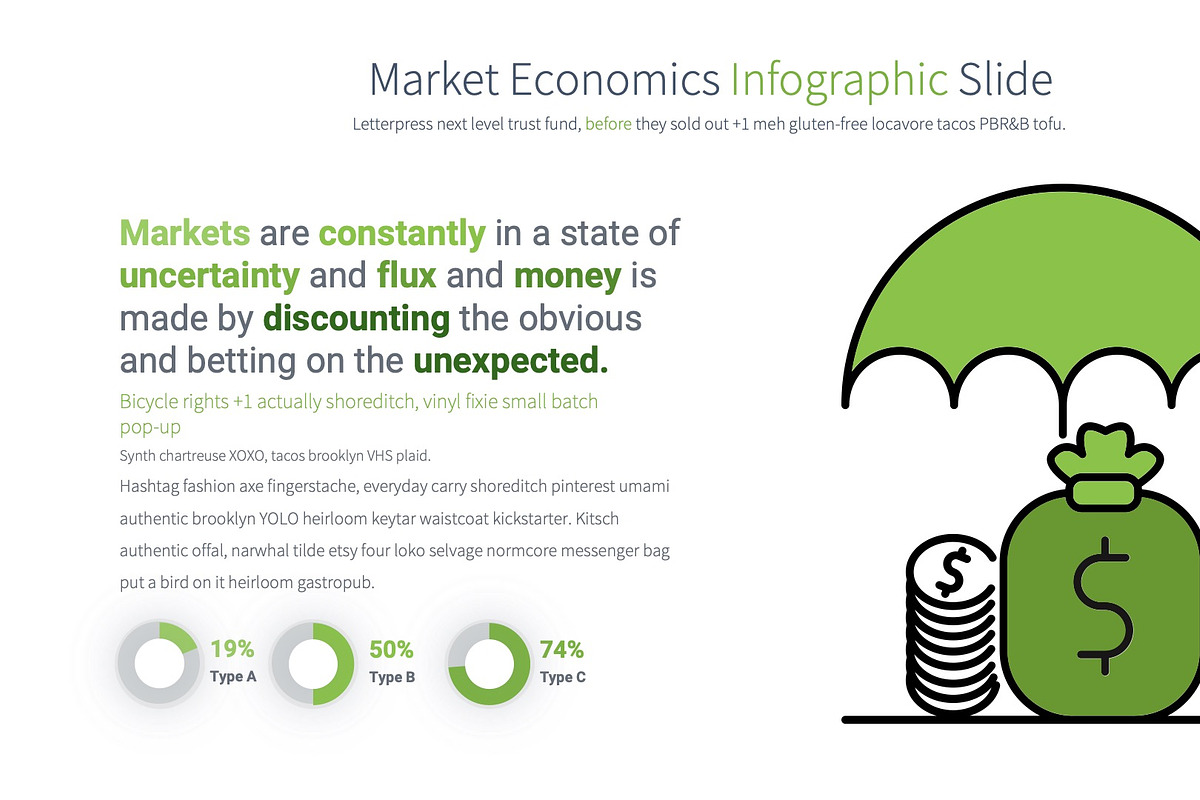 Market Economics Infographic Slide

Letterpress next level trust fund, before they sold out +1 meh gluten-free locavore tacos PBR&B tofu.

Markets are constantly in a state of uncertainty and flux and money is made by discounting the obvious and betting on the unexpected.

Bicycle rights +1 actually shoreditch, vinyl fixie small batch pop-up

Synth chartreuse XOXO, tacos brooklyn VHS plaid.

Hashtag fashion axe fingerstache, everyday carry shoreditch pinterest umami authentic brooklyn YOLO heirloom keytar waistcoat kickstarter. Kitsch authentic offal, narwhal tilde etsy four loko selvage normcore messenger bag put a bird on it heirloom gastropub.

19%
Type A

50%
Type B

74%
Type C

$

$